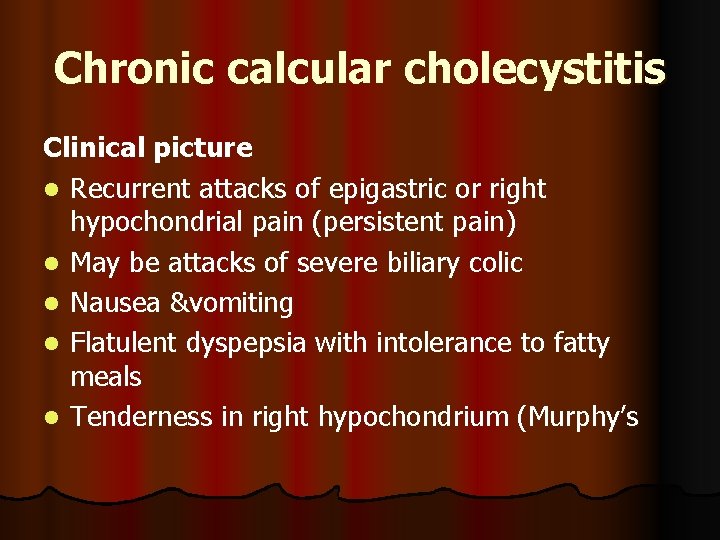 Chronic calcular cholecystitis

Clinical picture

- Recurrent attacks of epigastric or right hypochondrial pain (persistent pain)
- May be attacks of severe biliary colic
- Nausea &vomiting
- Flatulent dyspepsia with intolerance to fatty meals
- Tenderness in right hypochondrium (Murphy's